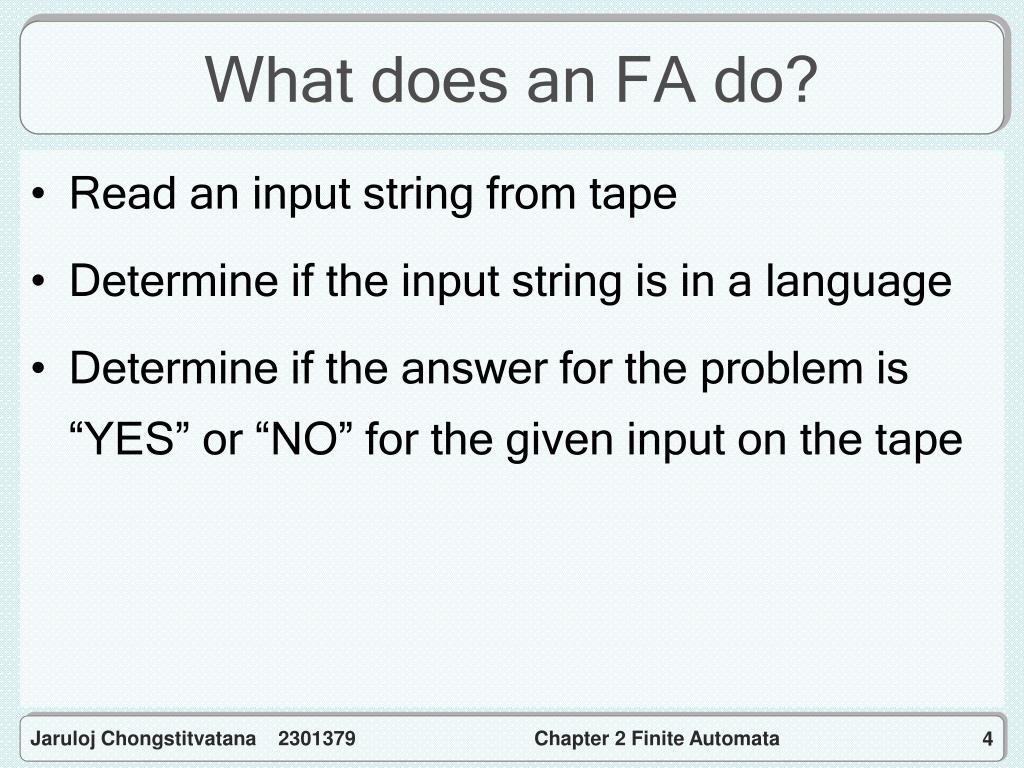 What does an FA do?

• Read an input string from tape
• Determine if the input string is in a language
• Determine if the answer for the problem is “YES” or “NO” for the given input on the tape

Jaruloj Chongstitvatana 2301379 Chapter 2 Finite Automata 4